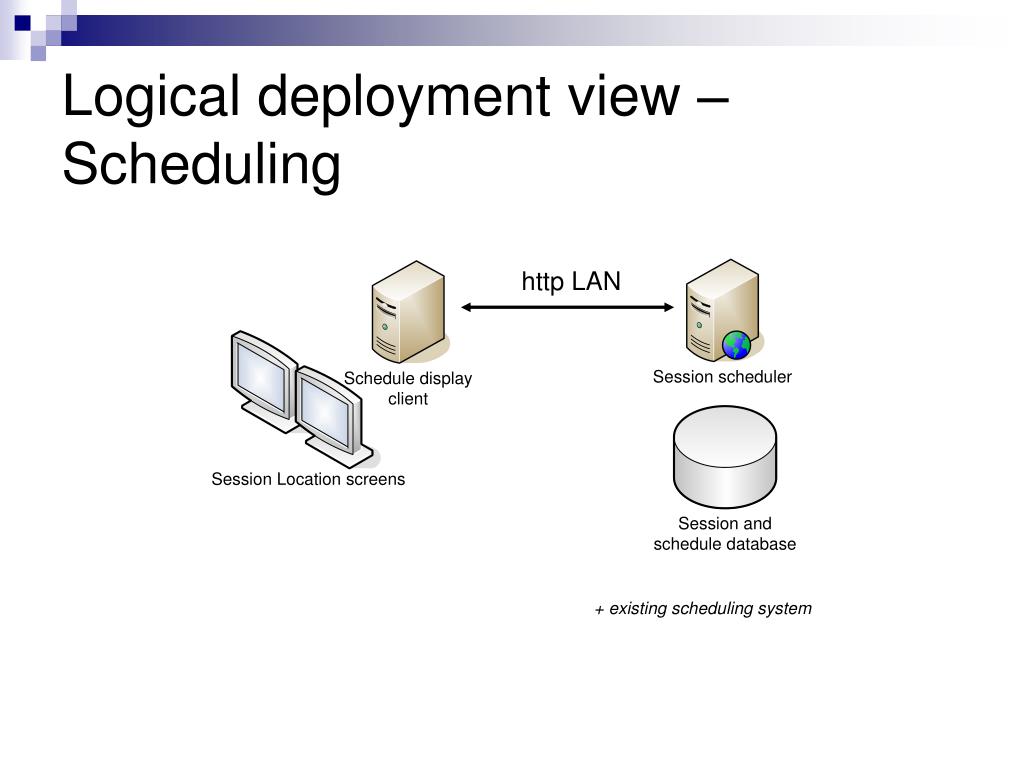 Logical deployment view – Scheduling

http LAN

Schedule display client

Session scheduler

Session Location screens

Session and schedule database

+ existing scheduling system